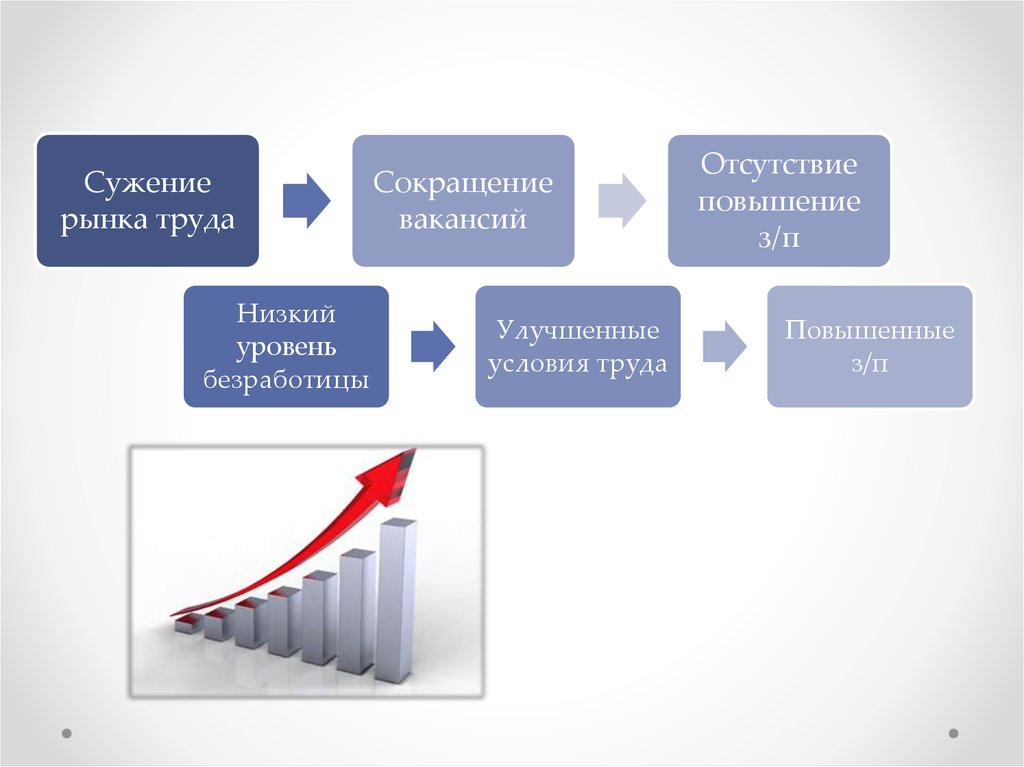 Сужение рынка труда

Сокращение вакансий

Отсутствие повышение з/п

Низкий уровень безработицы

Улучшенные условия труда

Повышенные з/п